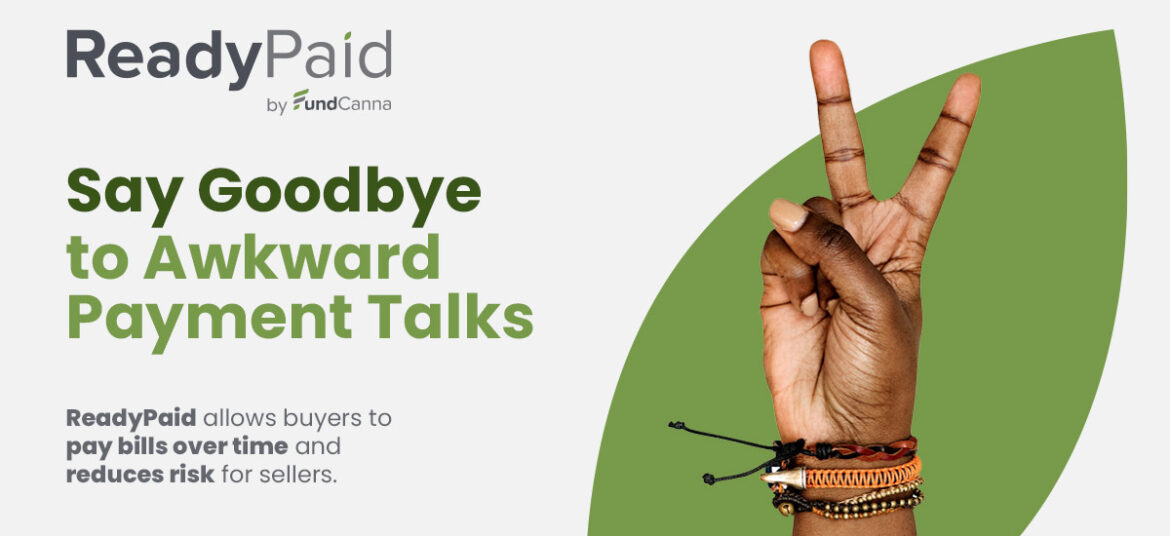 ReadyPaid
by FundCanna

Say Goodbye to Awkward Payment Talks

ReadyPaid allows buyers to pay bills over time and reduces risk for sellers.